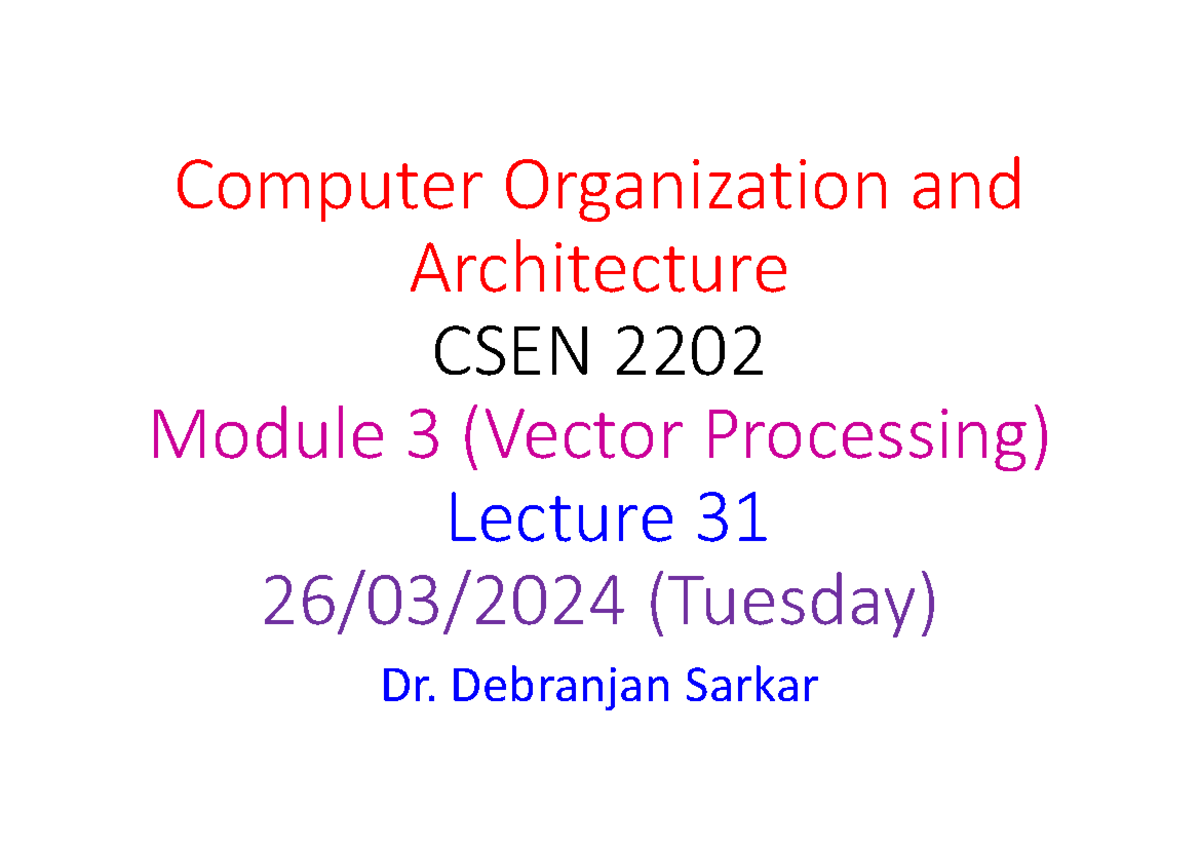 Computer Organization and Architecture
CSEN 2202
Module 3 (Vector Processing)
Lecture 31
26/03/2024 (Tuesday)
Dr. Debranjan Sarkar